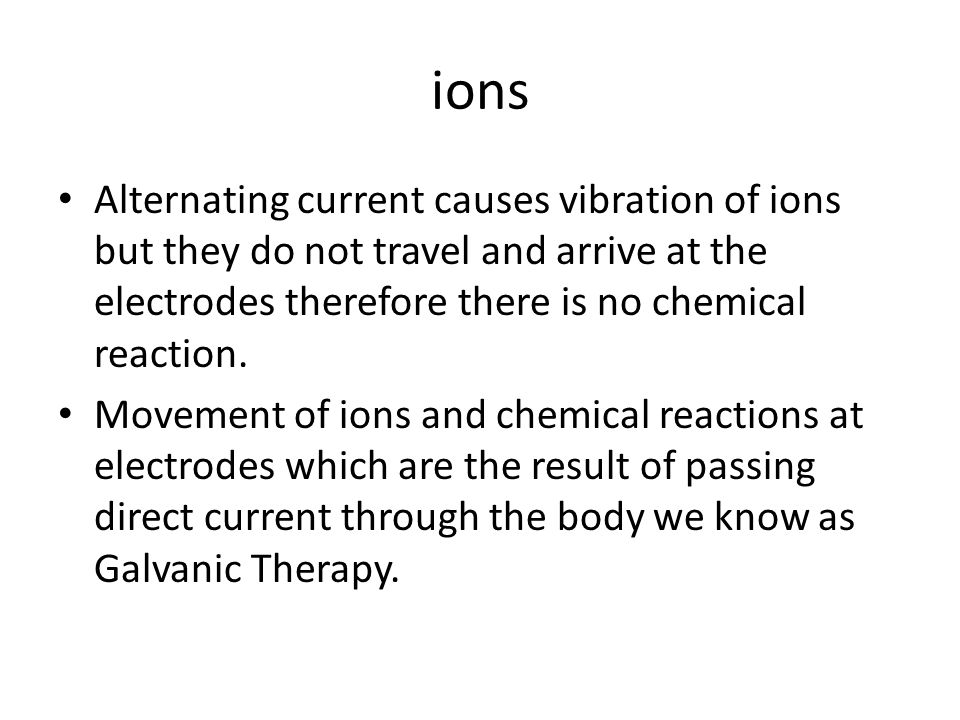 ions

• Alternating current causes vibration of ions but they do not travel and arrive at the electrodes therefore there is no chemical reaction.
• Movement of ions and chemical reactions at electrodes which are the result of passing direct current through the body we know as Galvanic Therapy.